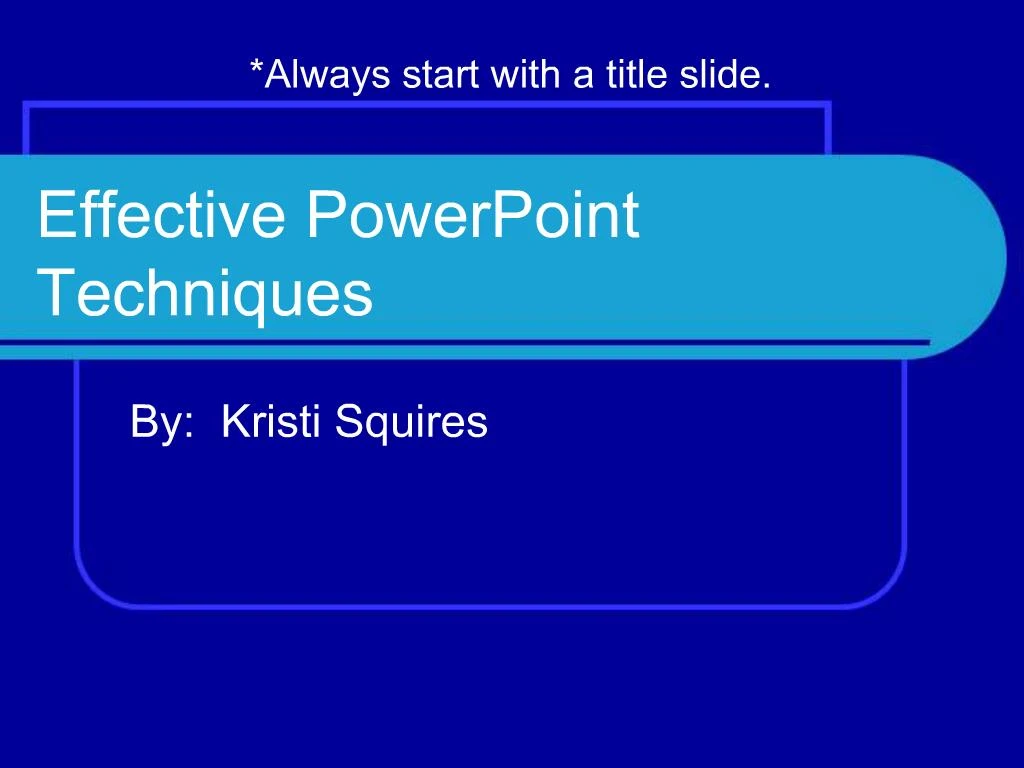 *Always start with a title slide.

Effective PowerPoint Techniques

By:  Kristi Squires